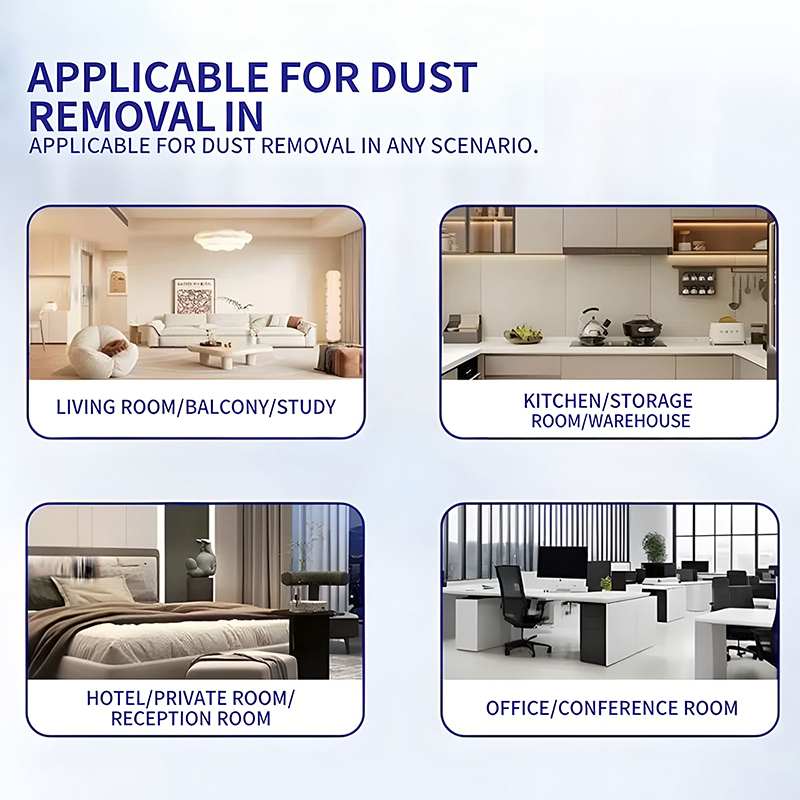 APPLICABLE FOR DUST REMOVAL IN
APPLICABLE FOR DUST REMOVAL IN ANY SCENARIO.

LIVING ROOM/BALCONY/STUDY

KITCHEN/STORAGE ROOM/WAREHOUSE

HOTEL/PRIVATE ROOM/ RECEPTION ROOM

OFFICE/CONFERENCE ROOM